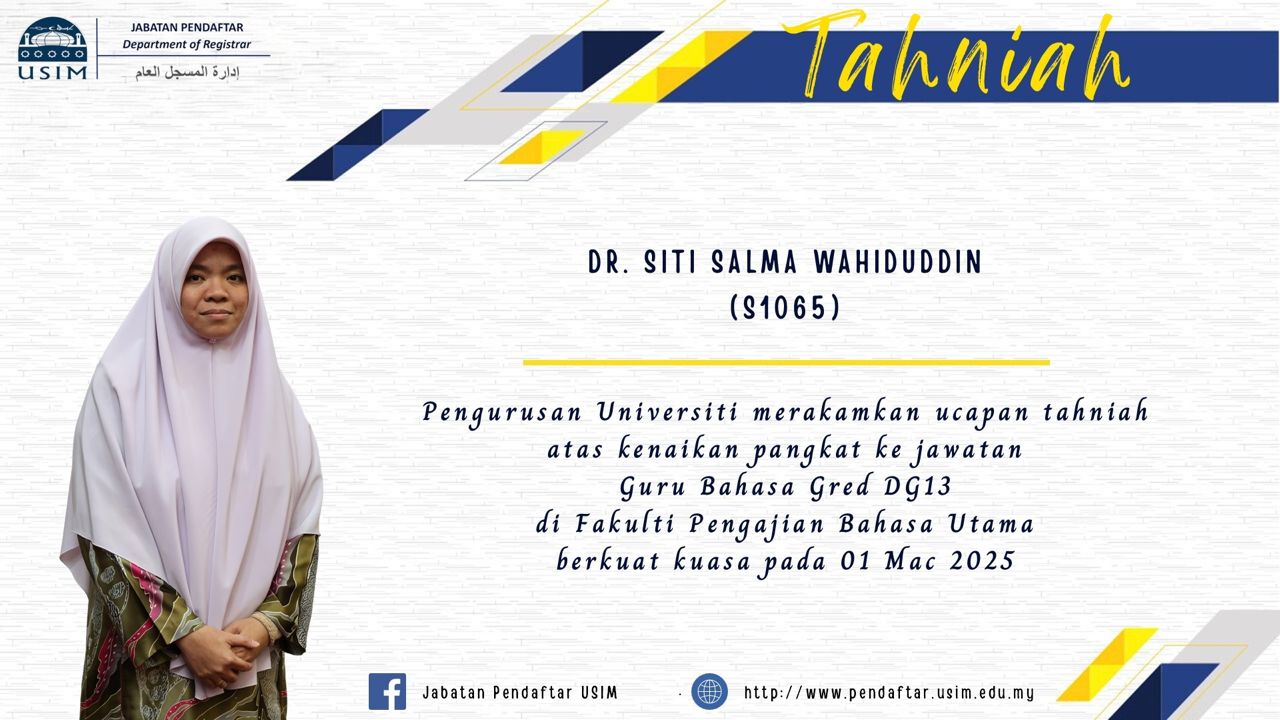 USIM
JABATAN PENDAFTAR
Department of Registrar
إدارة المسجل العام

Tahniah

DR. SITI SALMA WAHIDUDDIN
(S1065)

Pengurusan Universiti merakamkan ucapan tahniah atas kenaikan pangkat ke jawatan Guru Bahasa Gred DG13 di Fakulti Pengajian Bahasa Utama berkuat kuasa pada 01 Mac 2025

Jabatan Pendaftar USIM
http://www.pendaftar.usim.edu.my